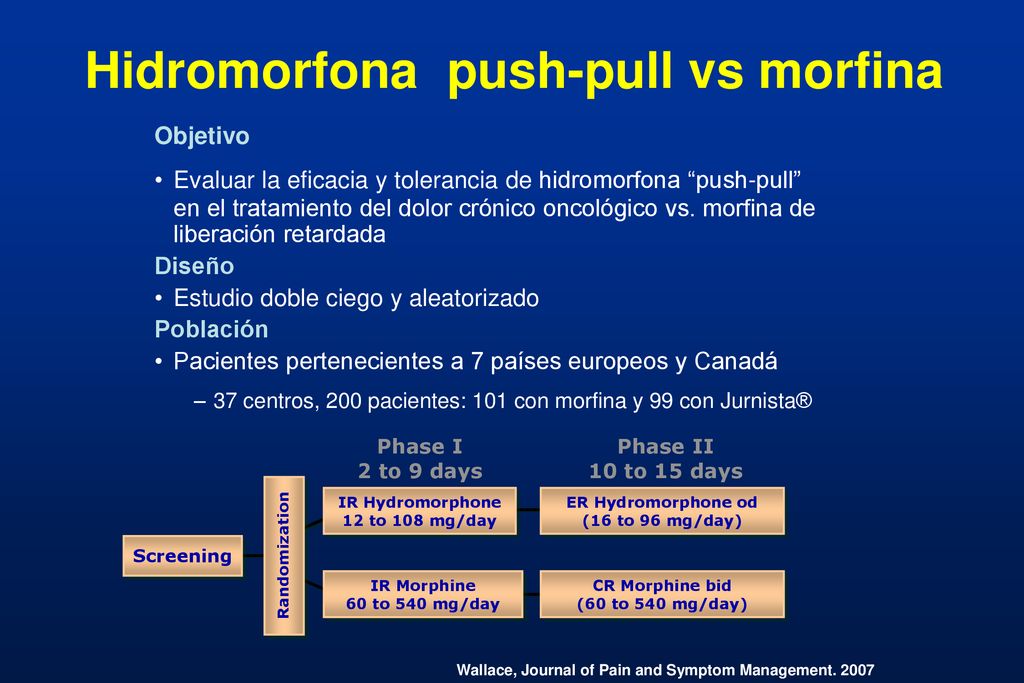 Hidromorfona push-pull vs morfina

Objetivo

• Evaluar la eficacia y tolerancia de hidromorfona “push-pull” en el tratamiento del dolor crónico oncológico vs. morfina de liberación retardada

Diseño

• Estudio doble ciego y aleatorizado

Población

• Pacientes pertenecientes a 7 países europeos y Canadá

– 37 centros, 200 pacientes: 101 con morfina y 99 con Jurnista®

Phase I
2 to 9 days

Phase II
10 to 15 days

Screening

Randomization

IR Hydromorphone
12 to 108 mg/day

ER Hydromorphone od
(16 to 96 mg/day)

IR Morphine
60 to 540 mg/day

CR Morphine bid
(60 to 540 mg/day)

Wallace, Journal of Pain and Symptom Management. 2007